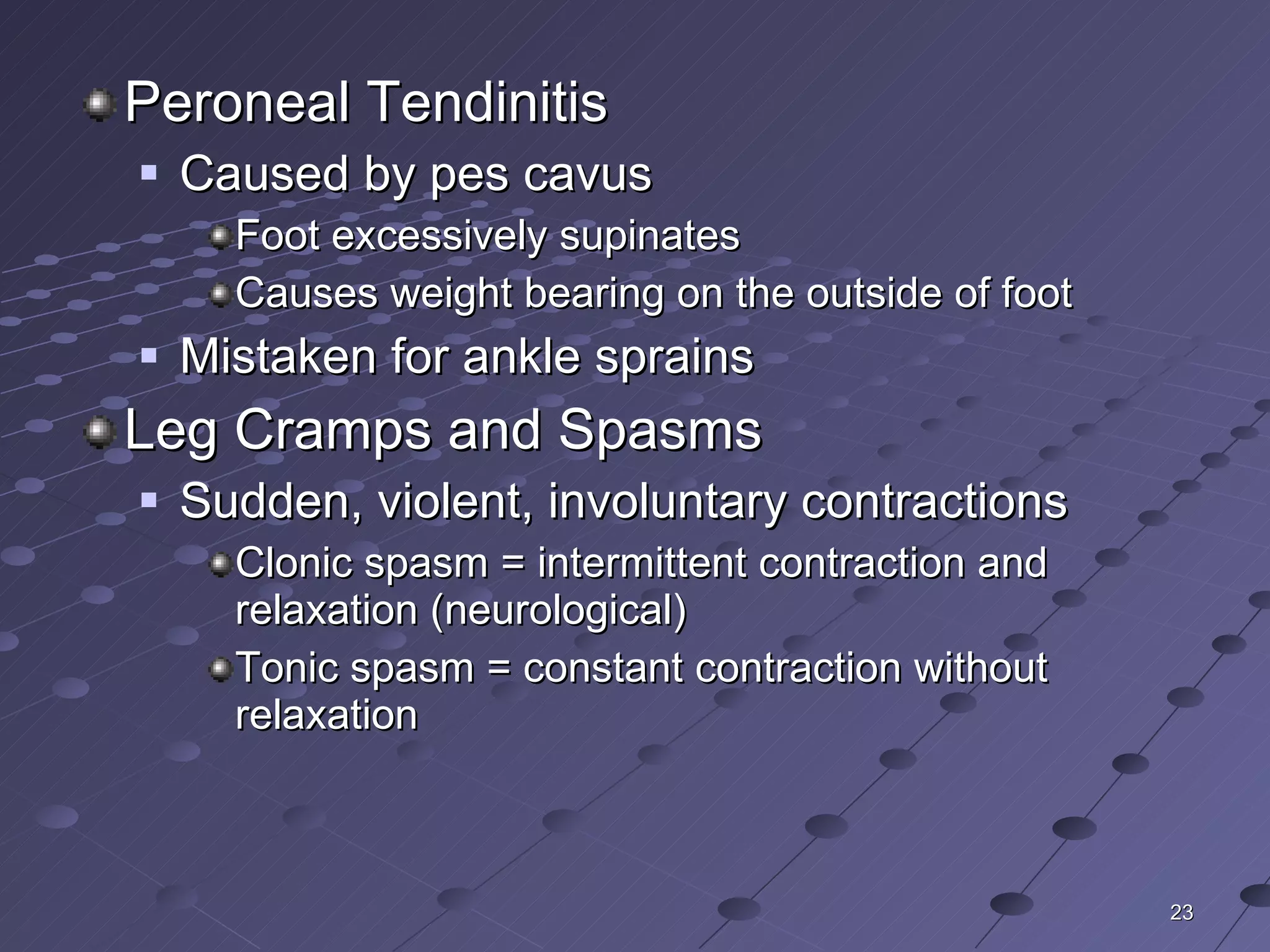 Peroneal Tendinitis

Caused by pes cavus

Foot excessively supinates

Causes weight bearing on the outside of foot

Mistaken for ankle sprains

Leg Cramps and Spasms

Sudden, violent, involuntary contractions

Clonic spasm = intermittent contraction and relaxation (neurological)

Tonic spasm = constant contraction without relaxation

23